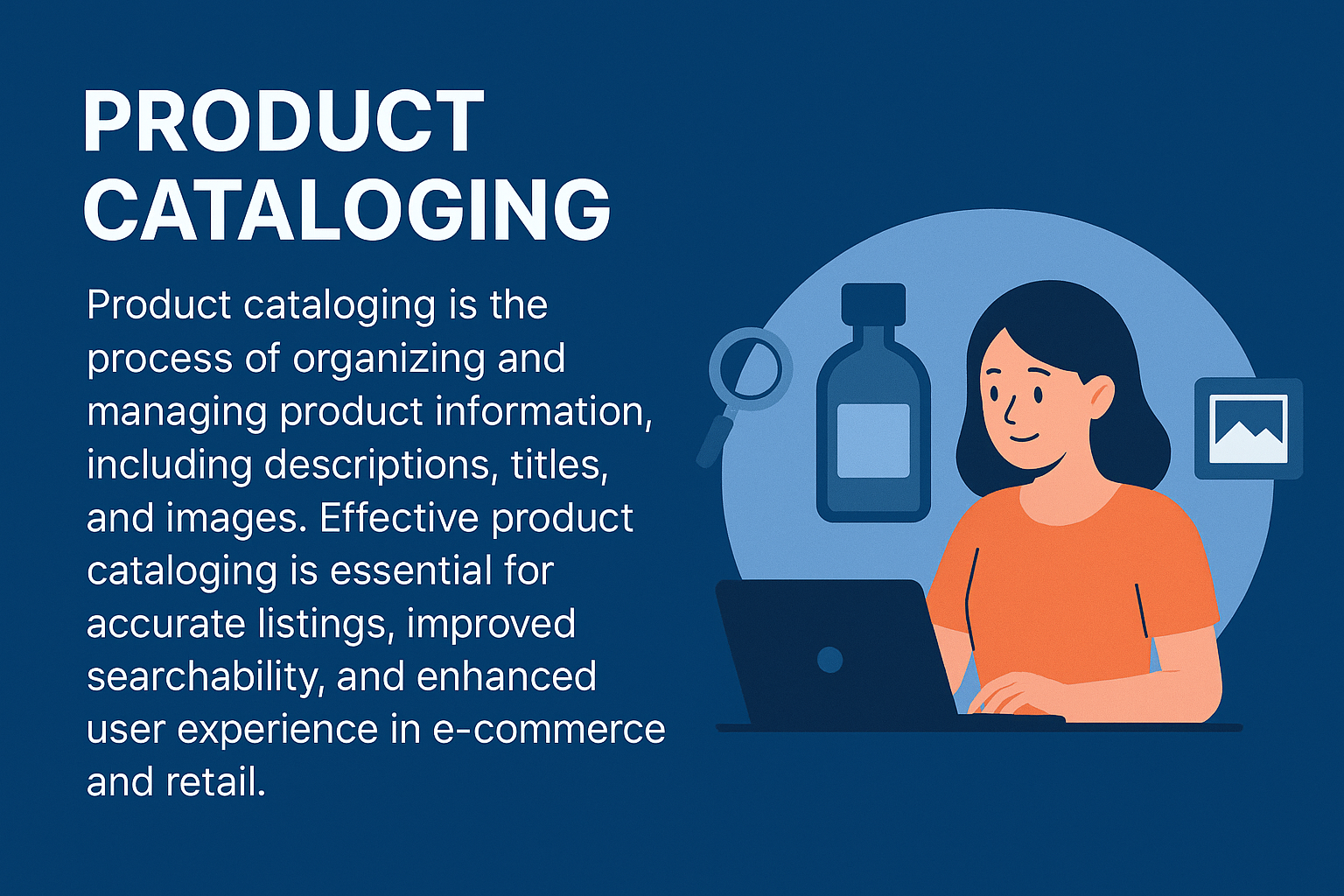 PRODUCT CATALOGING

Product cataloging is the process of organizing and managing product information, including descriptions, titles, and images. Effective product cataloging is essential for accurate listings, improved searchability, and enhanced user experience in e-commerce and retail.